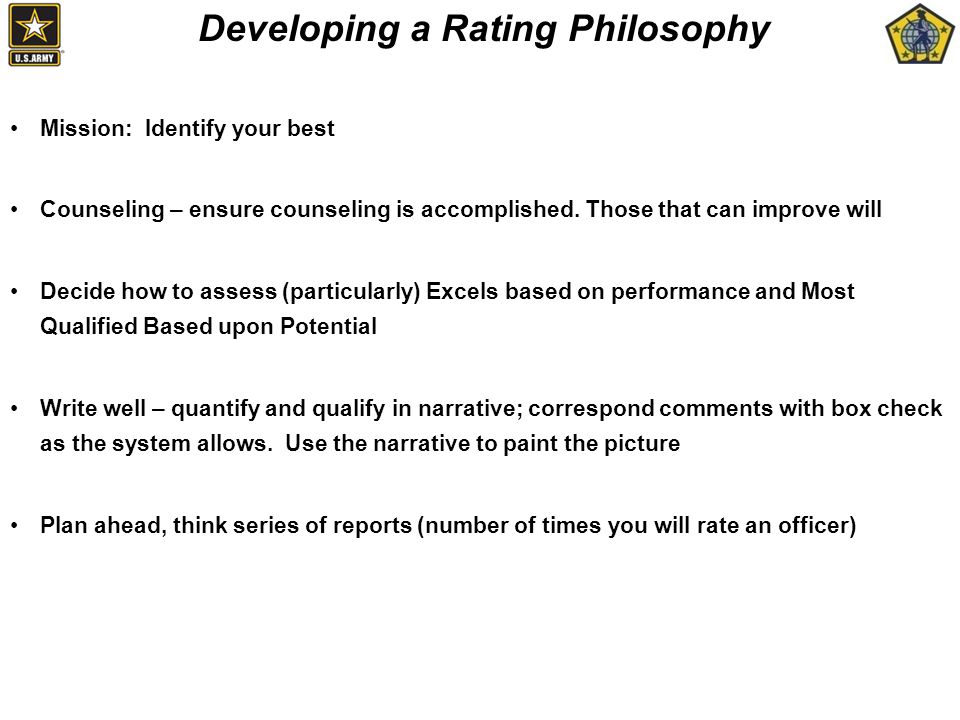 U.S.ARMY

Developing a Rating Philosophy

• Mission: Identify your best

• Counseling – ensure counseling is accomplished. Those that can improve will

• Decide how to assess (particularly) Excels based on performance and Most Qualified Based upon Potential

• Write well – quantify and qualify in narrative; correspond comments with box check as the system allows. Use the narrative to paint the picture

• Plan ahead, think series of reports (number of times you will rate an officer)